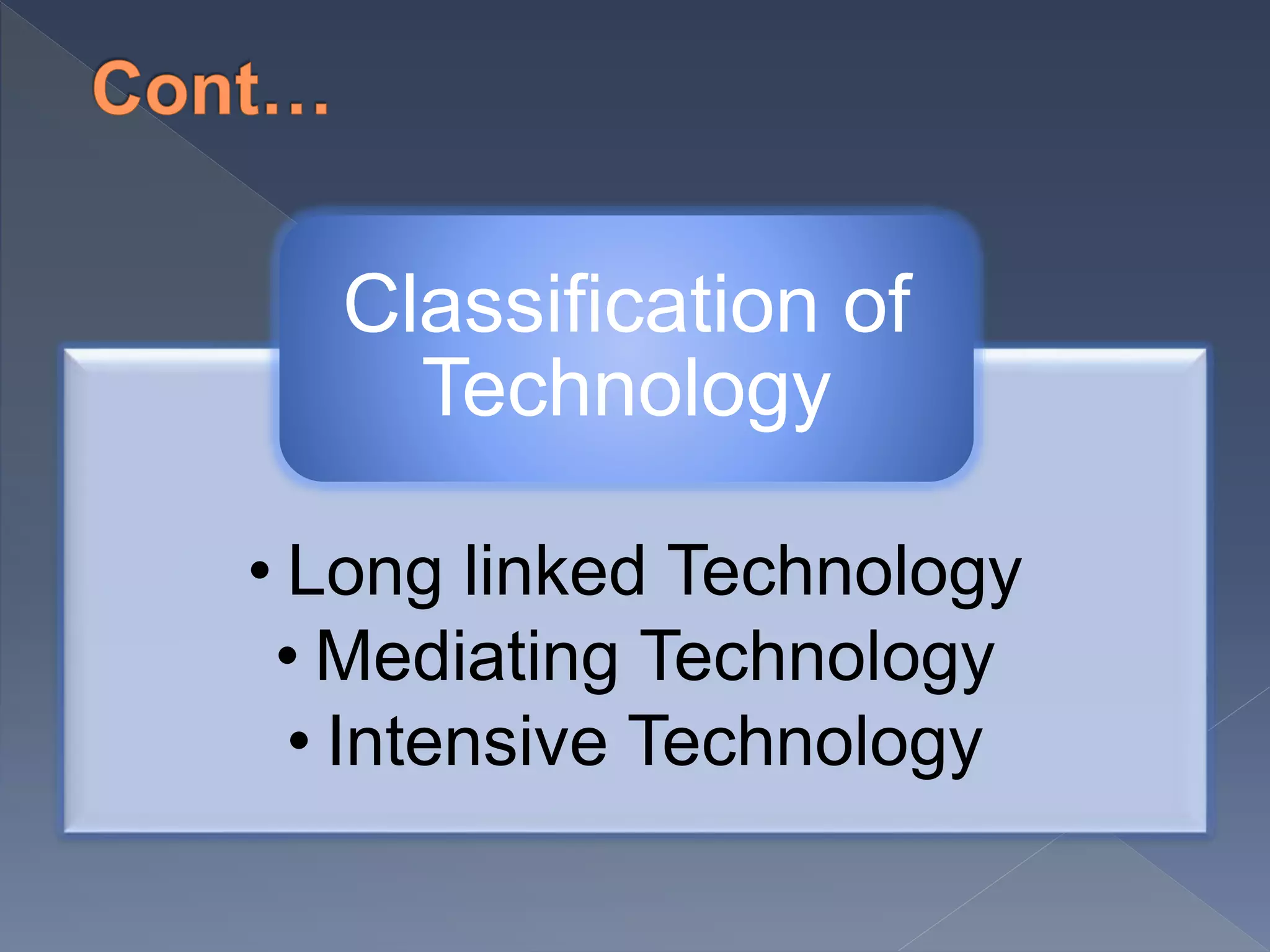 Cont…

Classification of Technology

• Long linked Technology
• Mediating Technology
• Intensive Technology